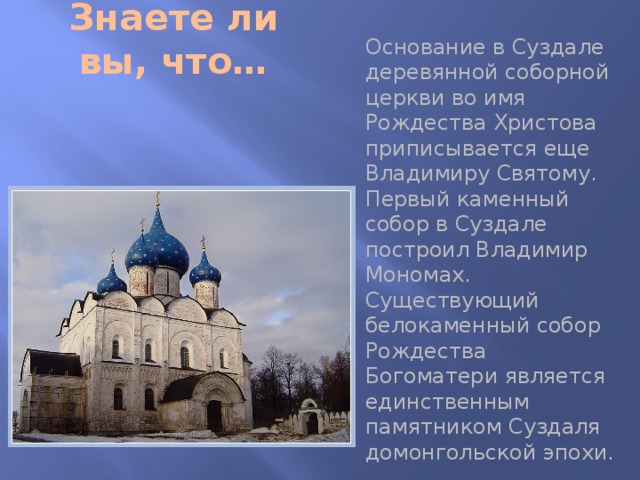 Знаете ли вы, что…

Основание в Суздале деревянной соборной церкви во имя Рождества Христова приписывается еще Владимиру Святому. Первый каменный собор в Суздале построил Владимир Мономах. Существующий белокаменный собор Рождества Богоматери является единственным памятником Суздаля домонгольской эпохи.